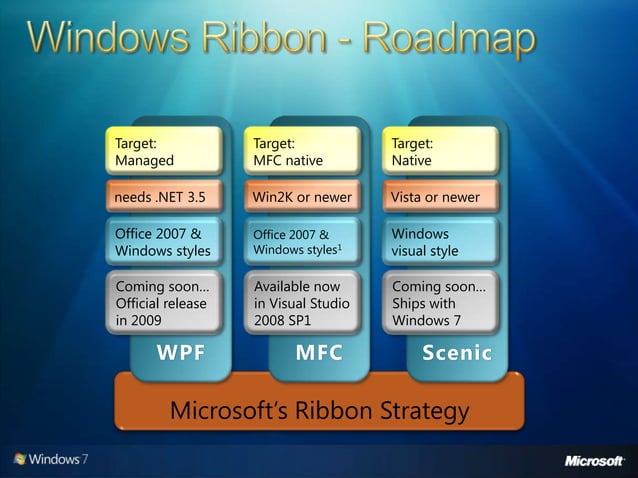 Windows Ribbon - Roadmap

Target: Managed

needs .NET 3.5

Office 2007 & Windows styles

Coming soon... Official release in 2009

WPF

Target: MFC native

Win2K or newer

Office 2007 & Windows styles$^1$

Available now in Visual Studio 2008 SP1

MFC

Target: Native

Vista or newer

Windows visual style

Coming soon... Ships with Windows 7

Scenic

Microsoft's Ribbon Strategy

Windows 7

Microsoft